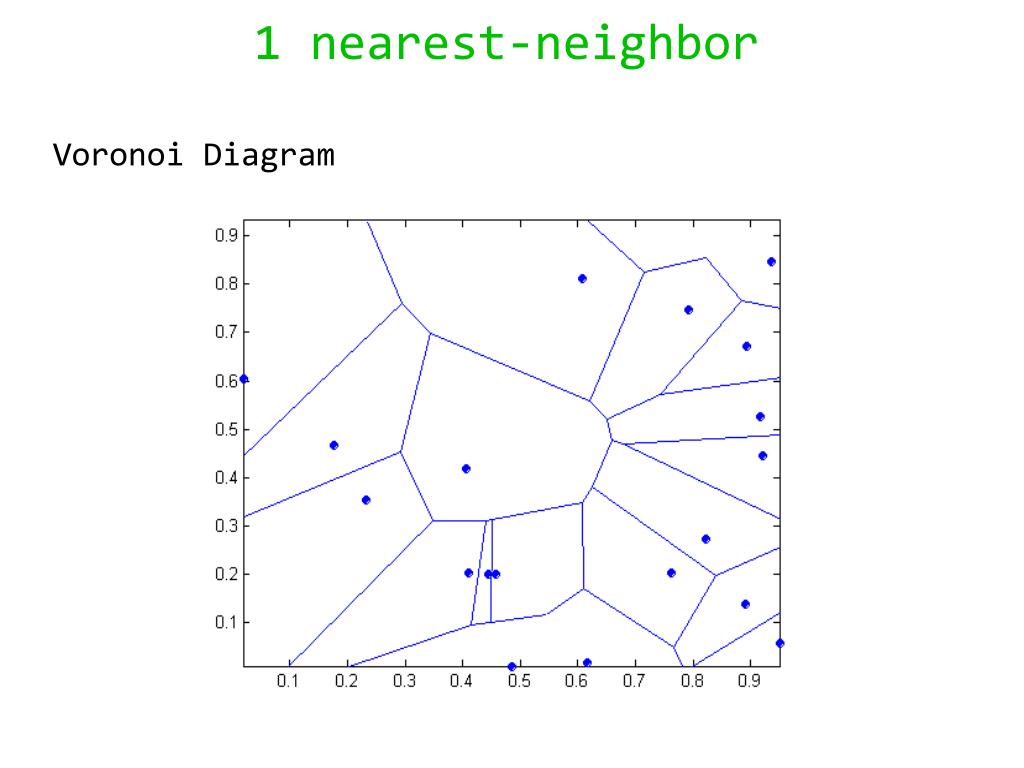 1 nearest-neighbor

Voronoi Diagram

0.9
0.8
0.7
0.6
0.5
0.4
0.3
0.2
0.1

0.1 0.2 0.3 0.4 0.5 0.6 0.7 0.8 0.9